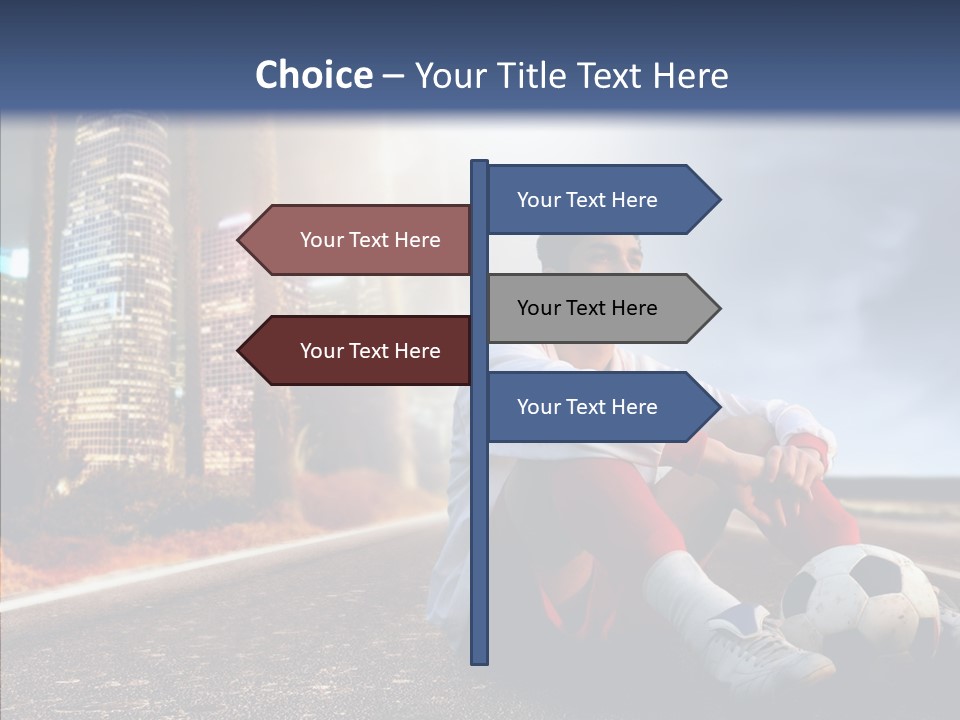 Choice – Your Title Text Here

Your Text Here

Your Text Here

Your Text Here

Your Text Here

Your Text Here